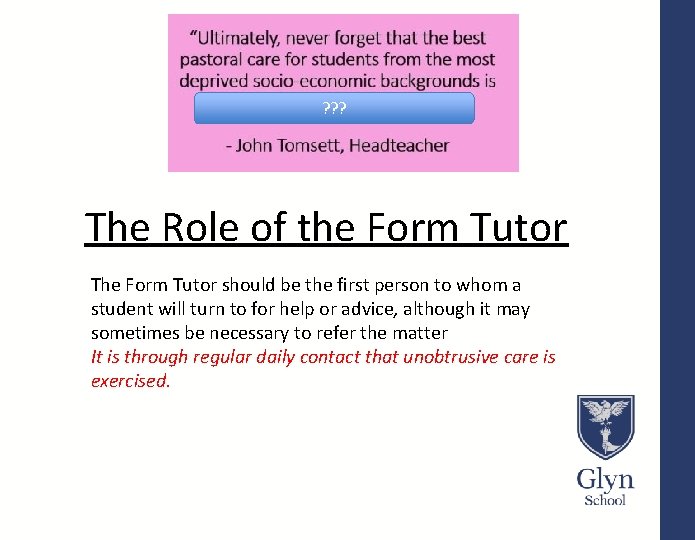 "Ultimately, never forget that the best pastoral care for students from the most deprived socio-economic backgrounds is

???

- John Tomsett, Headteacher

The Role of the Form Tutor

The Form Tutor should be the first person to whom a student will turn to for help or advice, although it may sometimes be necessary to refer the matter
It is through regular daily contact that unobtrusive care is exercised.

Glyn
School